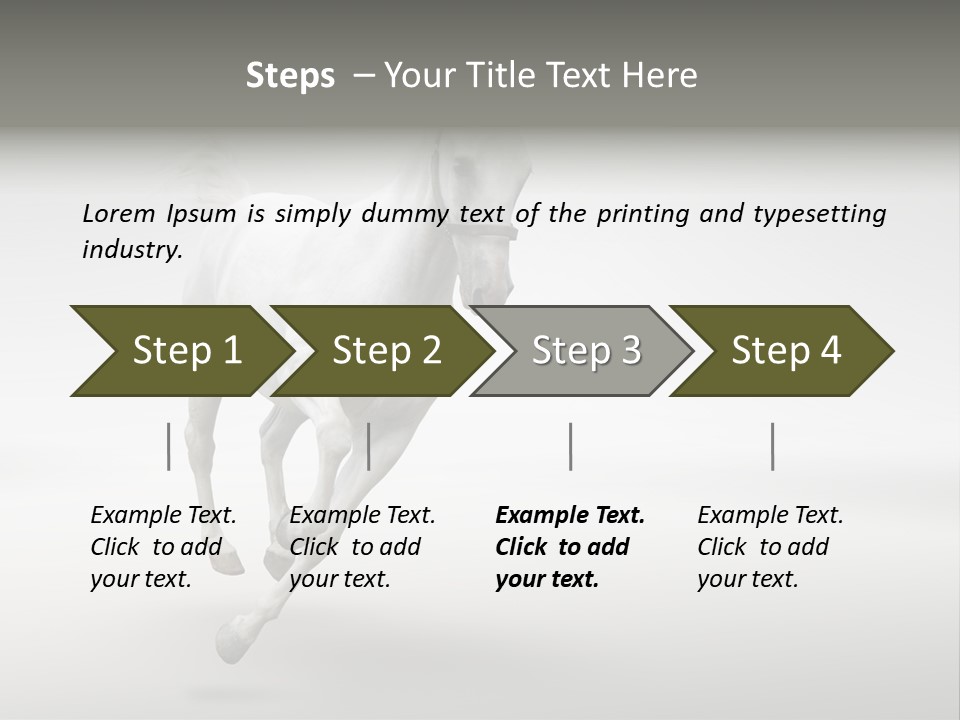 Steps – Your Title Text Here

Lorem Ipsum is simply dummy text of the printing and typesetting industry.

Step 1

Step 2

Step 3

Step 4

Example Text. Click to add your text.

Example Text. Click to add your text.

Example Text. Click to add your text.

Example Text. Click to add your text.